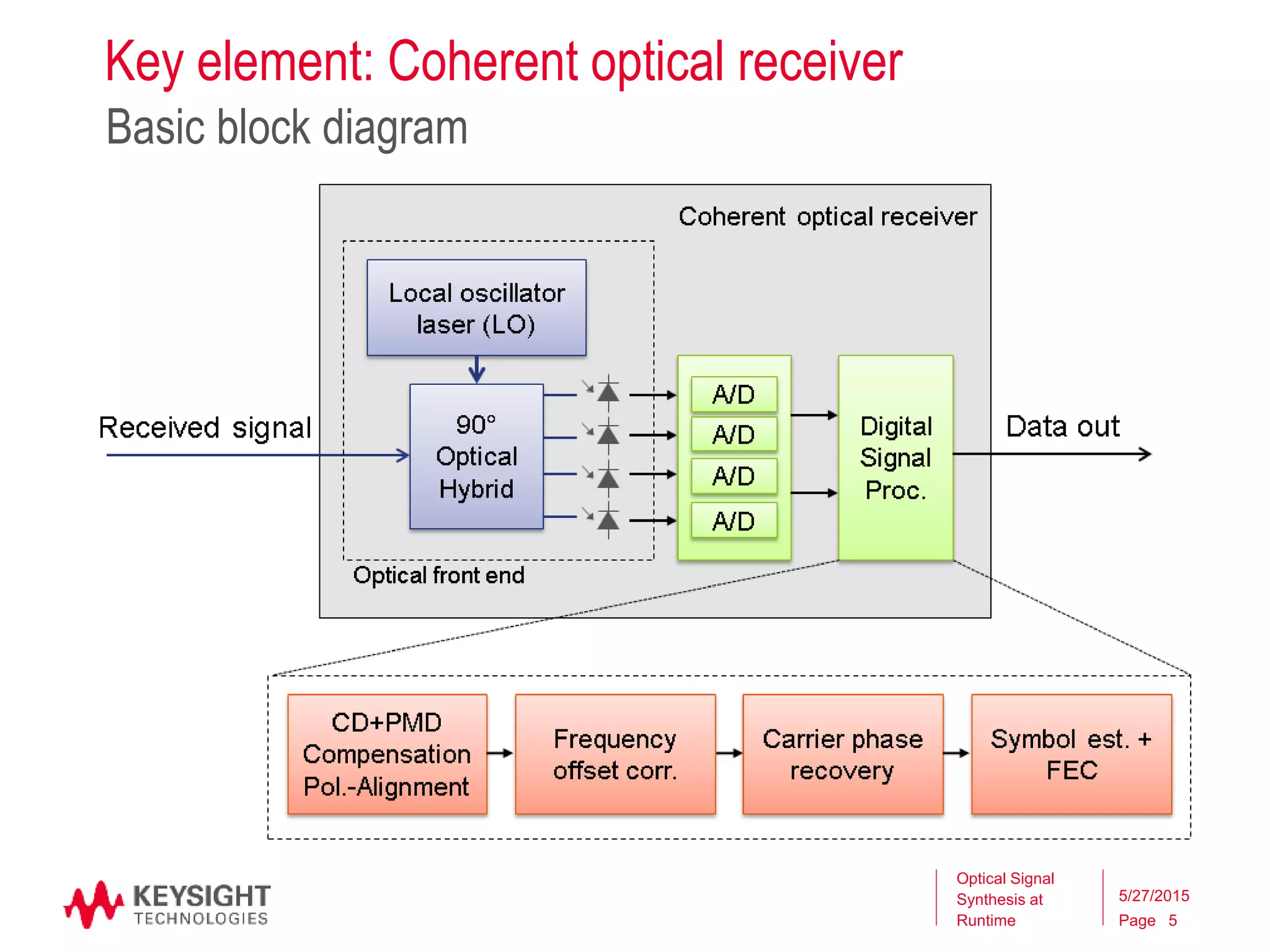 Key element: Coherent optical receiver
Basic block diagram

Coherent optical receiver

Local oscillator laser (LO)

Received signal

90° Optical Hybrid

A/D
A/D
A/D
A/D

Digital Signal Proc.

Data out

Optical front end

CD+PMD Compensation Pol.-Alignment

Frequency offset corr.

Carrier phase recovery

Symbol est. + FEC

KEYSIGHT TECHNOLOGIES

Optical Signal Synthesis at Runtime

5/27/2015
Page 5